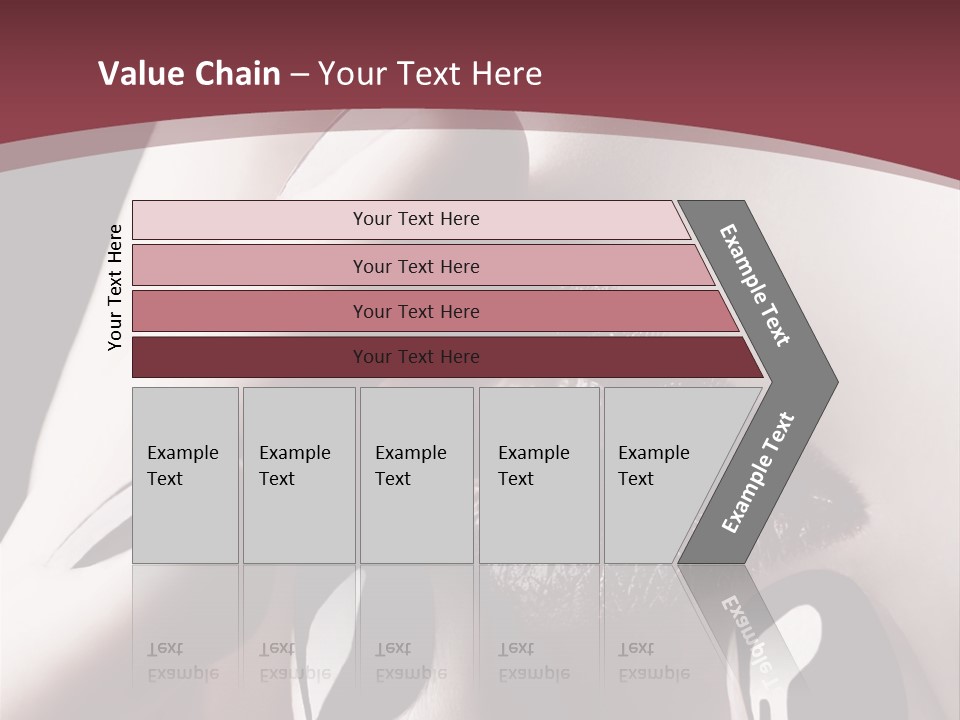 Value Chain – Your Text Here

Your Text Here

Your Text Here

Your Text Here

Your Text Here

Your Text Here

Example Text

Example Text

Example Text

Example Text

Example Text

Example Text

Example Text